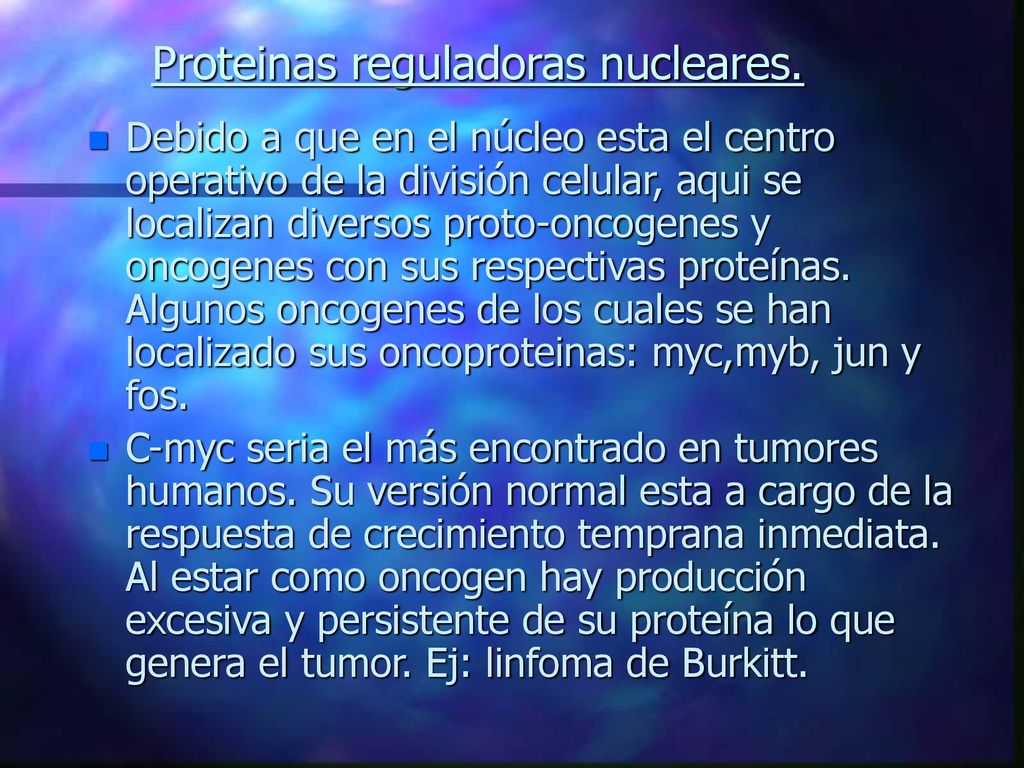 Proteinas reguladoras nucleares.

Debido a que en el núcleo esta el centro operativo de la división celular, aqui se localizan diversos proto-oncogenes y oncogenes con sus respectivas proteínas. Algunos oncogenes de los cuales se han localizado sus oncoproteinas: myc,myb, jun y fos.

C-myc seria el más encontrado en tumores humanos. Su versión normal esta a cargo de la respuesta de crecimiento temprana inmediata. Al estar como oncogen hay producción excesiva y persistente de su proteína lo que genera el tumor. Ej: linfoma de Burkitt.